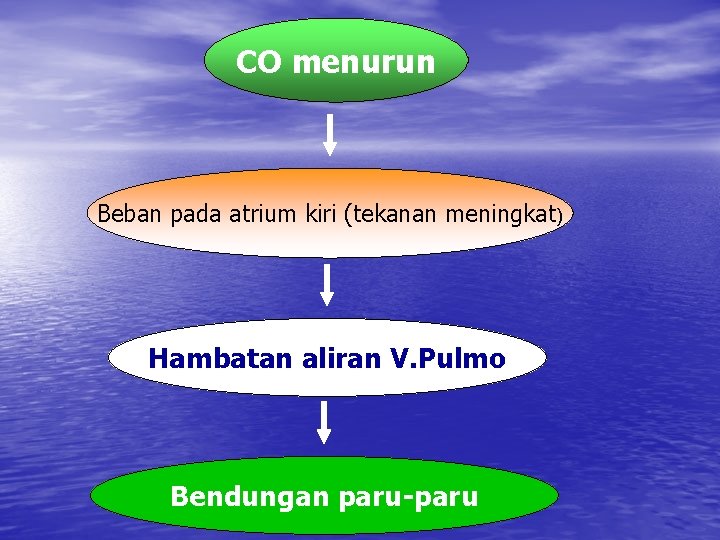 CO menurun

Beban pada atrium kiri (tekanan meningkat)

Hambatan aliran V.Pulmo

Bendungan paru-paru